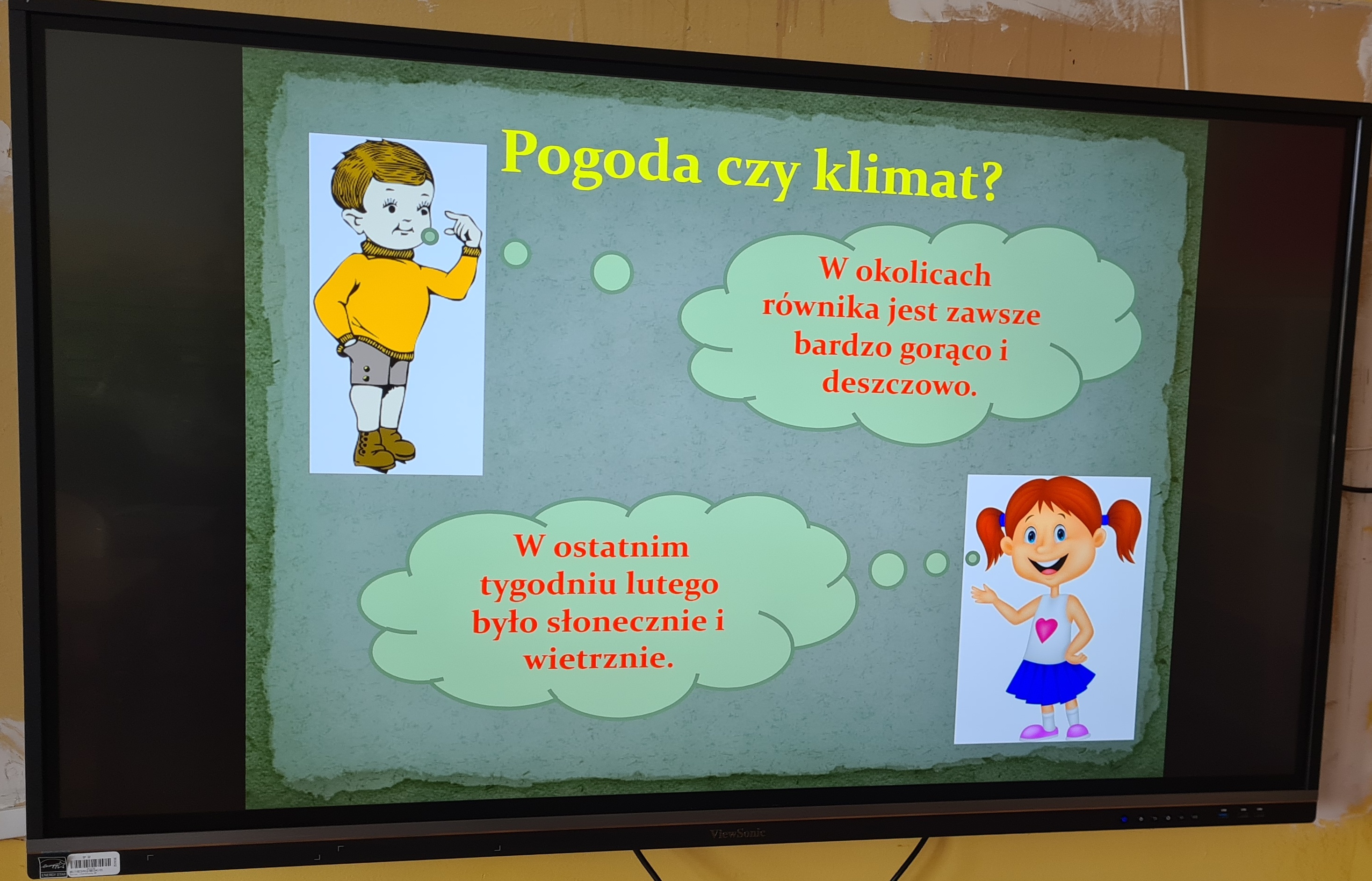 Pogoda czy klimat?

W okolicach równika jest zawsze bardzo gorąco i deszczowo.

W ostatnim tygodniu lutego było słonecznie i wietrznie.

ViewSonic

ENERGY STAR